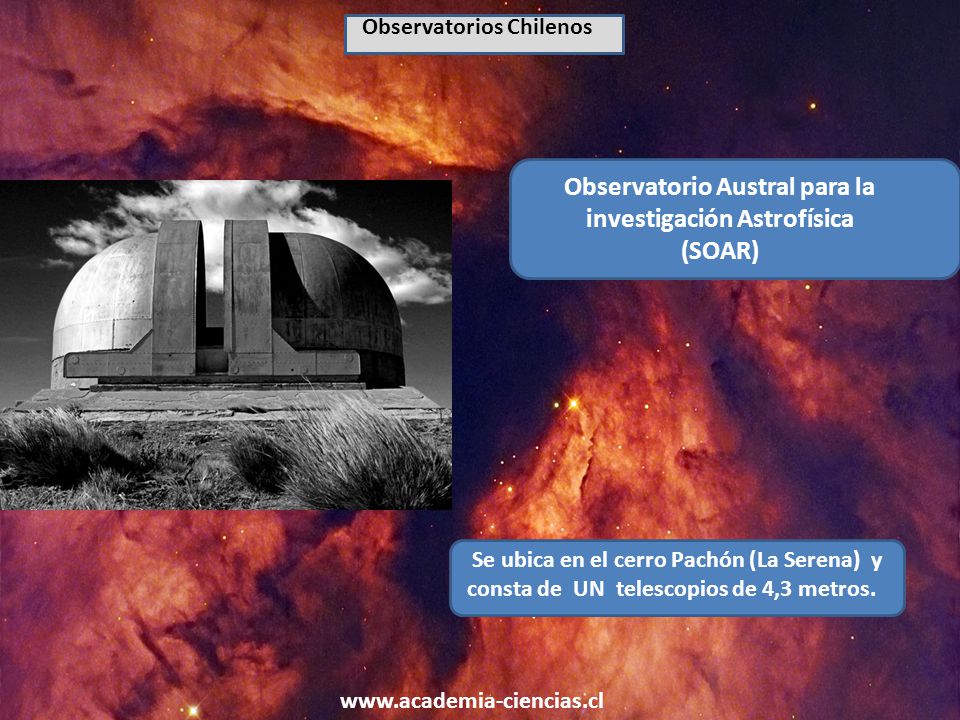 Observatorios Chilenos

Observatorio Austral para la investigación Astrofísica (SOAR)

Se ubica en el cerro Pachón (La Serena) y consta de UN telescopios de 4,3 metros.

www.academia-ciencias.cl